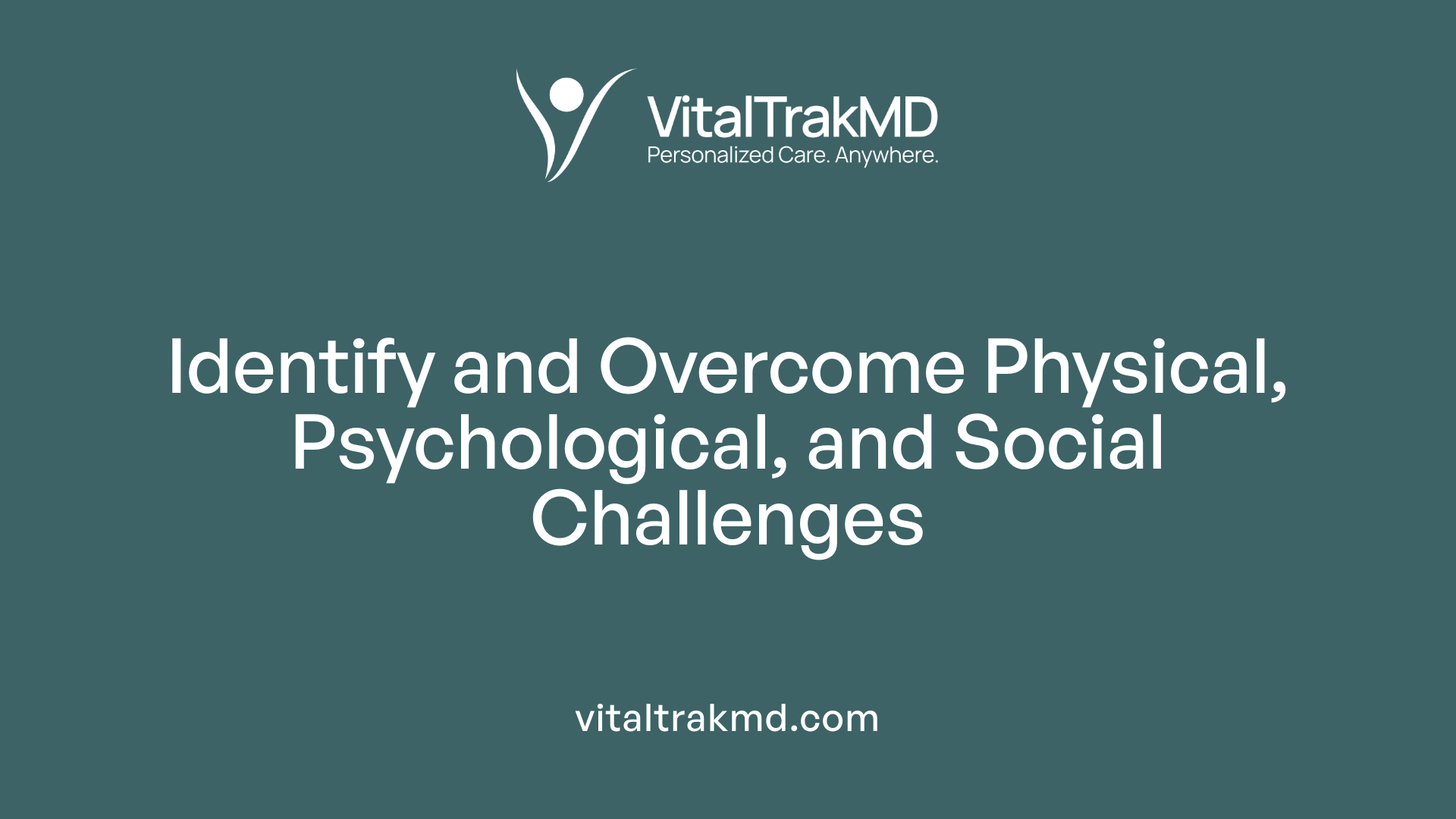 VitalTrakMD
Personalized Care. Anywhere.

Identify and Overcome Physical, Psychological, and Social Challenges

vitaltrakmd.com